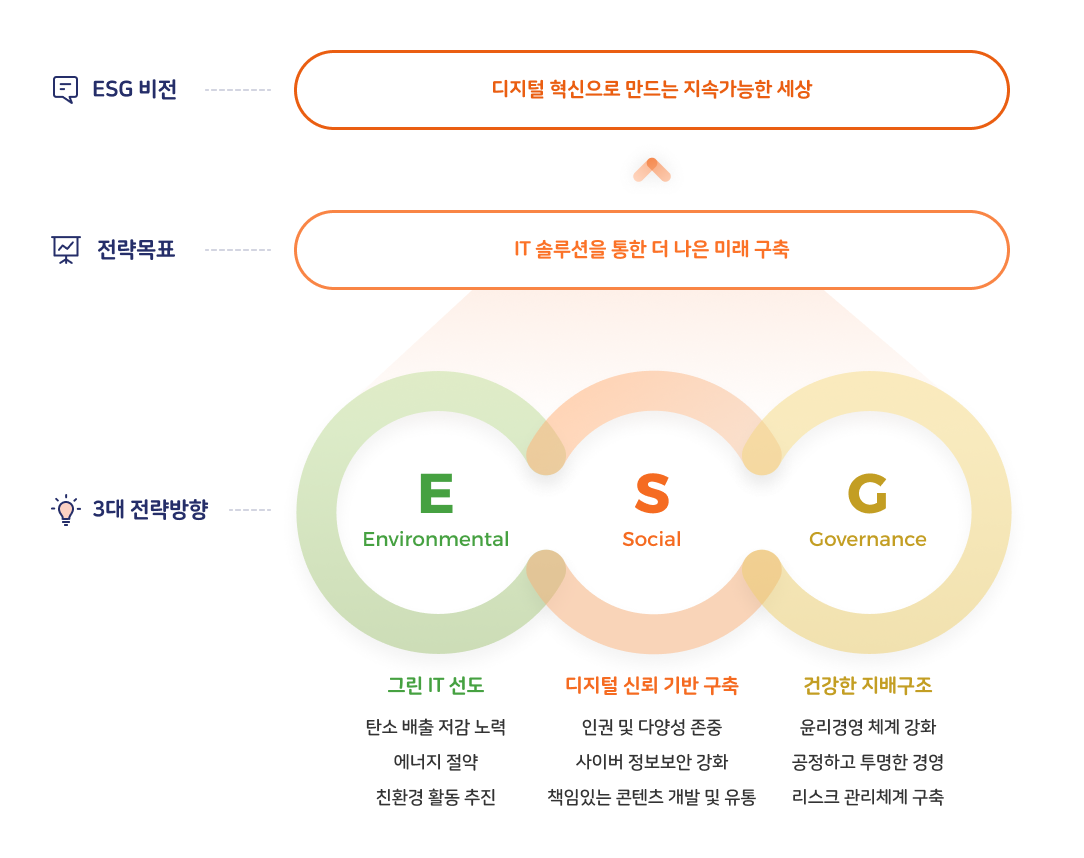 ESG 비전

디지털 혁신으로 만드는 지속가능한 세상

전략목표

IT 솔루션을 통한 더 나은 미래 구축

3대 전략방향

E
Environmental

S
Social

G
Governance

그린 IT 선도

탄소 배출 저감 노력
에너지 절약
친환경 활동 추진

디지털 신뢰 기반 구축

인권 및 다양성 존중
사이버 정보보안 강화
책임있는 콘텐츠 개발 및 유통

건강한 지배구조

윤리경영 체계 강화
공정하고 투명한 경영
리스크 관리체계 구축